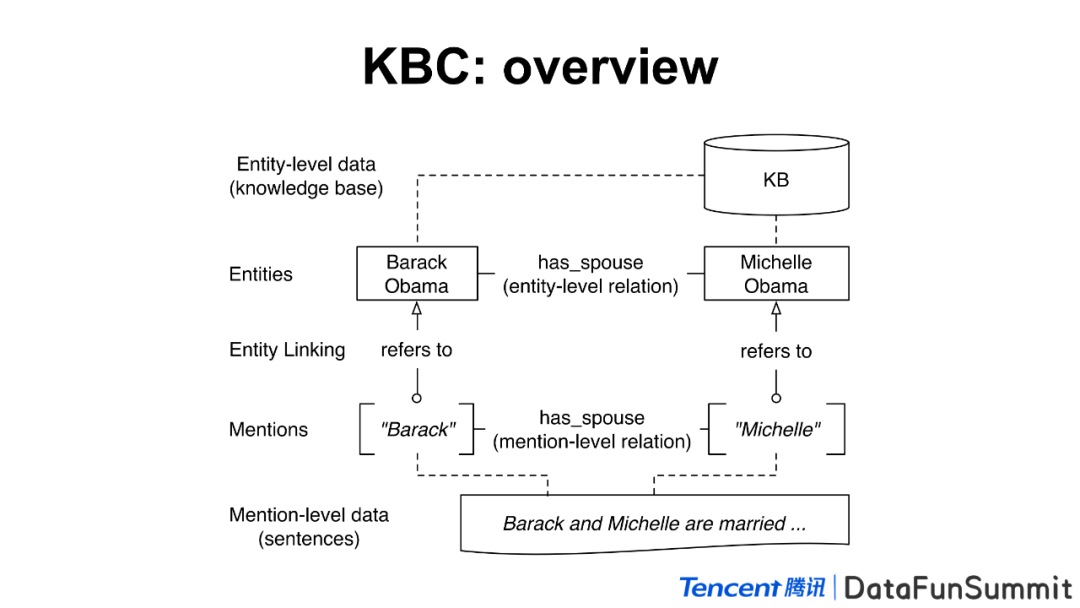 KBC: overview

Entity-level data (knowledge base)

KB

Entities

Barack Obama

has_spouse (entity-level relation)

Michelle Obama

Entity Linking

refers to

refers to

Mentions

"Barack"

has_spouse (mention-level relation)

"Michelle"

Mention-level data (sentences)

Barack and Michelle are married ...

Tencent 腾讯 | DataFunSummit